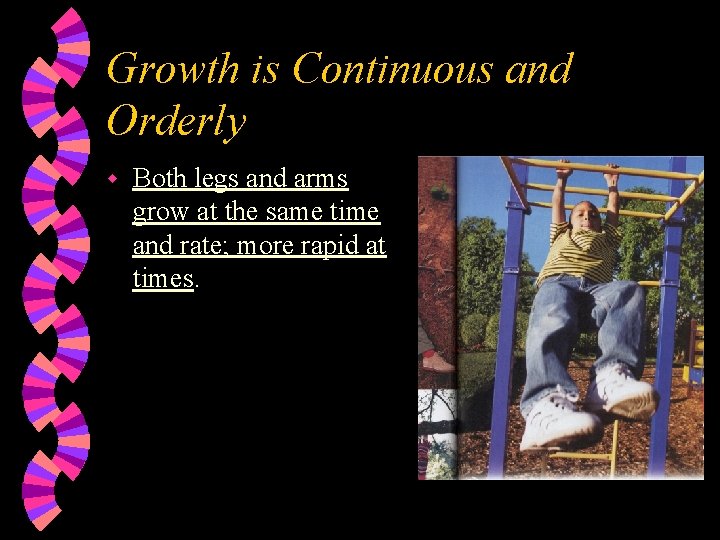 Growth is Continuous and Orderly

Both legs and arms grow at the same time and rate; more rapid at times.